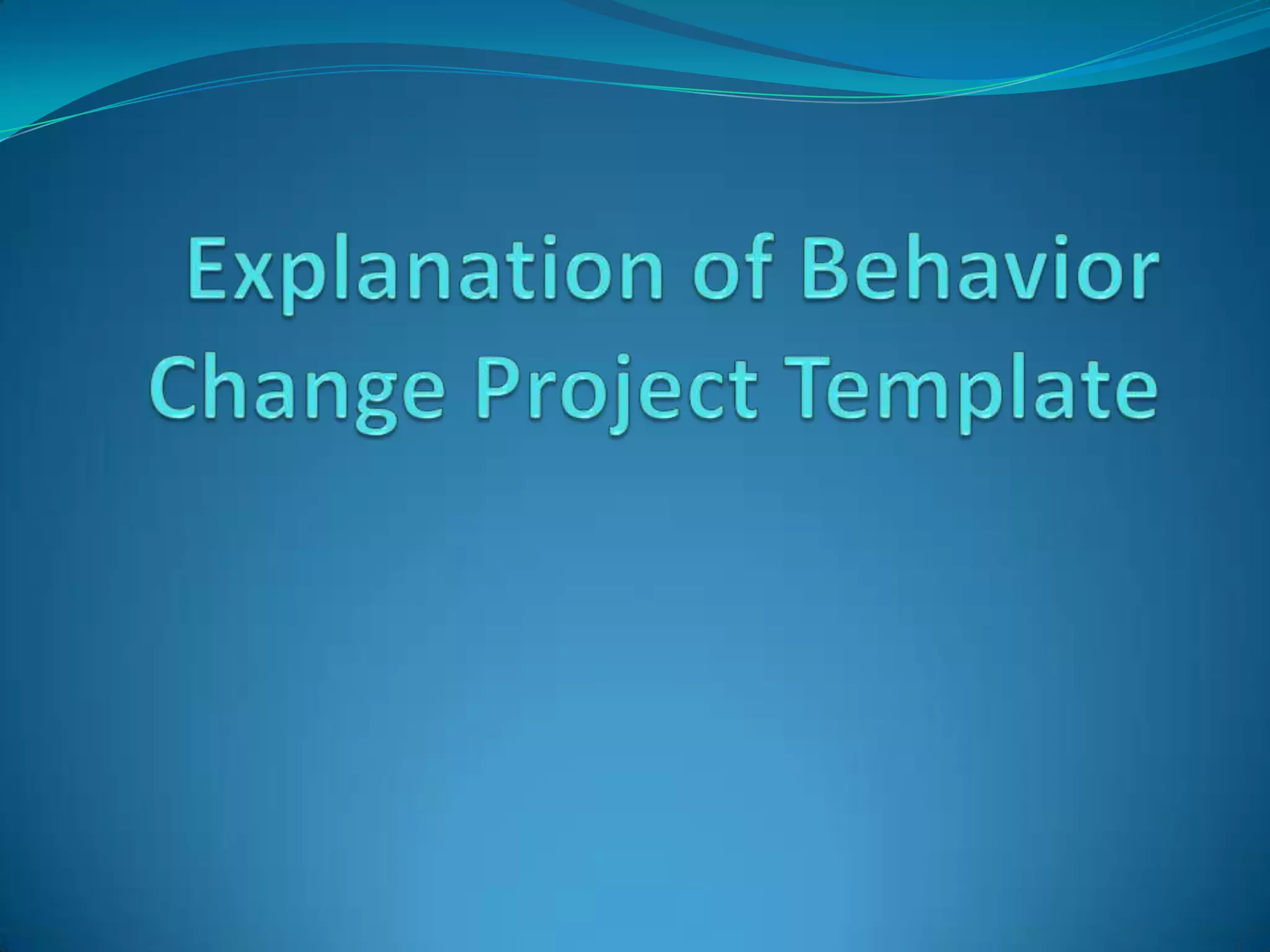 Explanation of Behavior Change Project Template